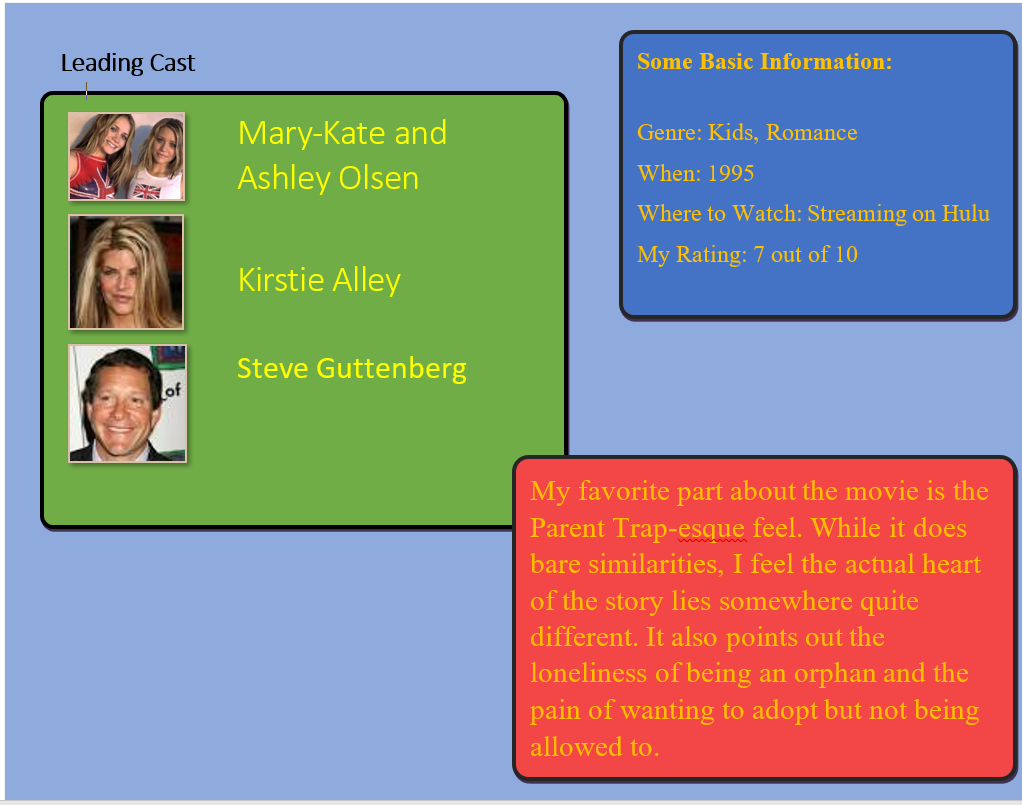 Leading Cast

Mary-Kate and Ashley Olsen

Kirstie Alley

Steve Guttenberg

Some Basic Information:

Genre: Kids, Romance

When: 1995

Where to Watch: Streaming on Hulu

My Rating: 7 out of 10

My favorite part about the movie is the Parent Trap-esque feel. While it does bare similarities, I feel the actual heart of the story lies somewhere quite different. It also points out the loneliness of being an orphan and the pain of wanting to adopt but not being allowed to.